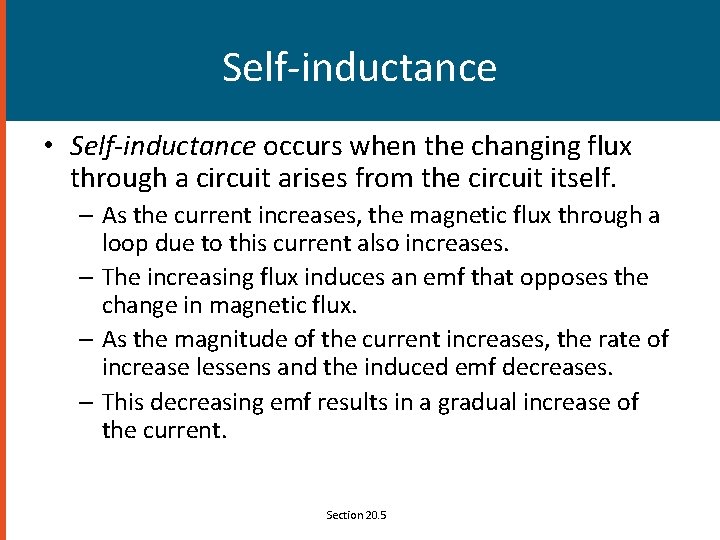 Self-inductance

• Self-inductance occurs when the changing flux through a circuit arises from the circuit itself.

– As the current increases, the magnetic flux through a loop due to this current also increases.

– The increasing flux induces an emf that opposes the change in magnetic flux.

– As the magnitude of the current increases, the rate of increase lessens and the induced emf decreases.

– This decreasing emf results in a gradual increase of the current.

Section 20.5